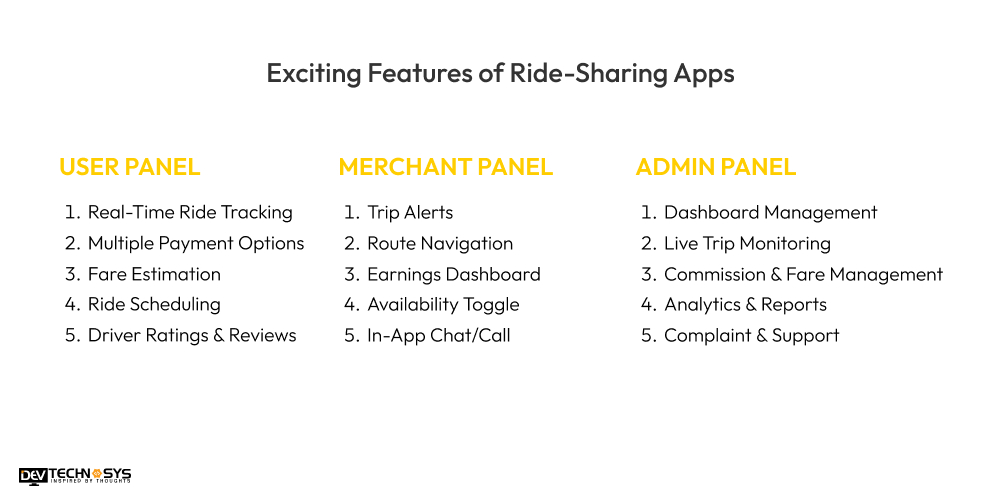 Exciting Features of Ride-Sharing Apps

USER PANEL

1. Real-Time Ride Tracking
2. Multiple Payment Options
3. Fare Estimation
4. Ride Scheduling
5. Driver Ratings & Reviews

MERCHANT PANEL

1. Trip Alerts
2. Route Navigation
3. Earnings Dashboard
4. Availability Toggle
5. In-App Chat/Call

ADMIN PANEL

1. Dashboard Management
2. Live Trip Monitoring
3. Commission & Fare Management
4. Analytics & Reports
5. Complaint & Support

DEV TECHNOSYS
INSPIRED BY THOUGHTS